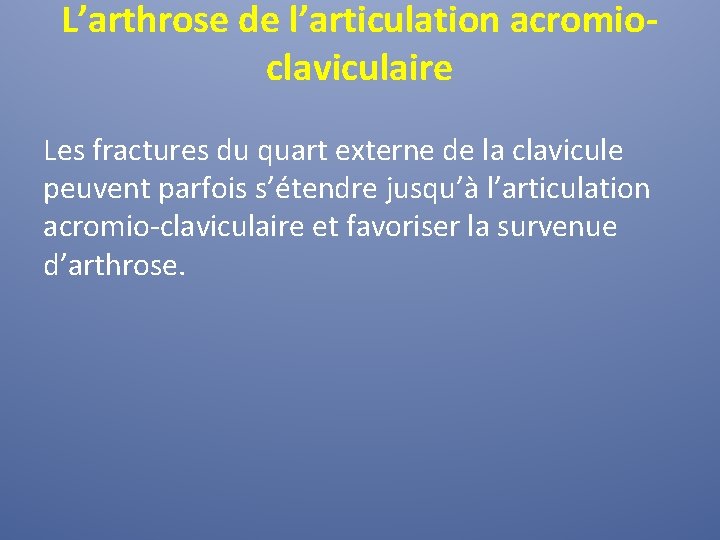 L’arthrose de l’articulation acromio-claviculaire

Les fractures du quart externe de la clavicule peuvent parfois s’étendre jusqu’à l’articulation acromio-claviculaire et favoriser la survenue d’arthrose.